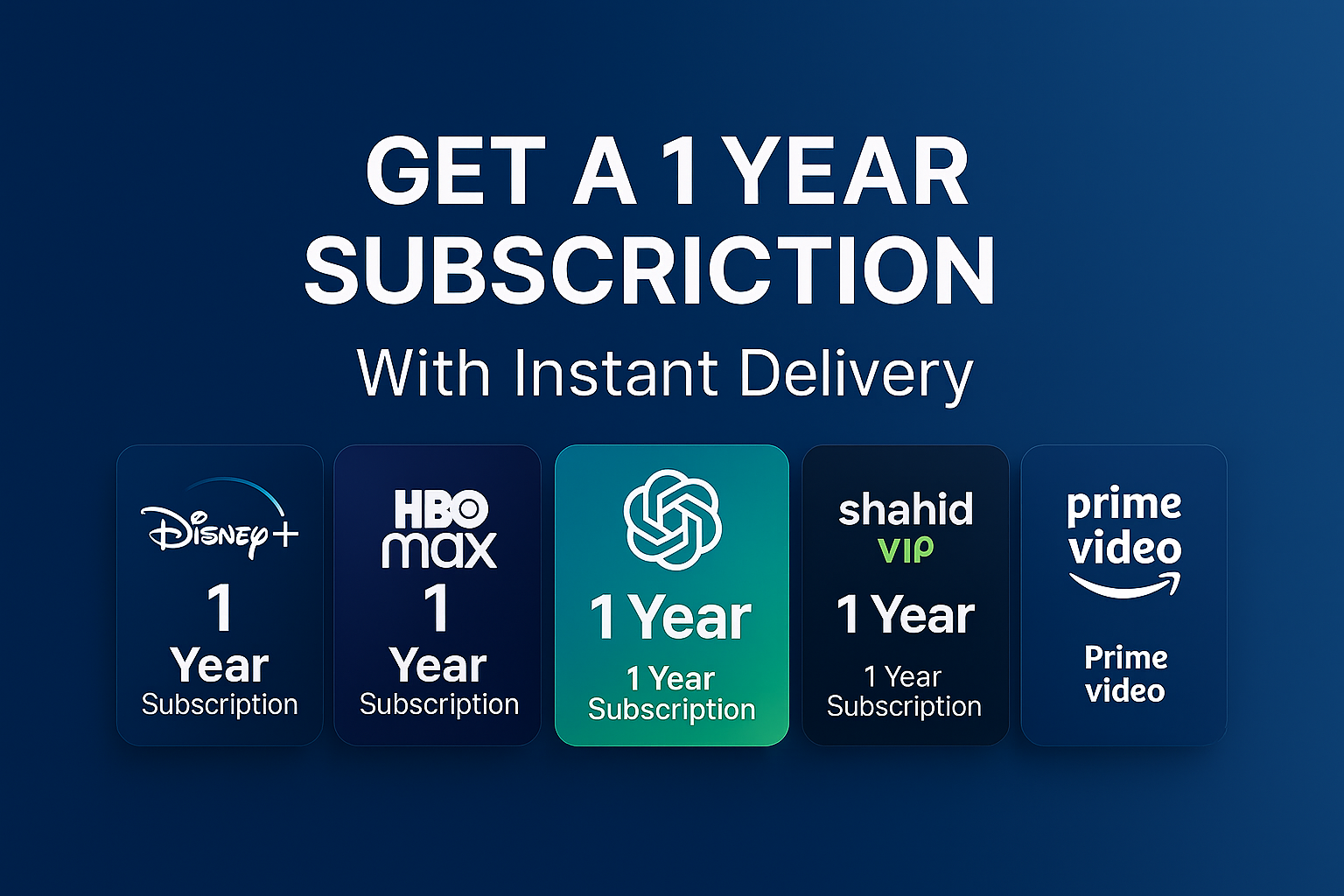 GET A 1 YEAR SUBSCRICTION

With Instant Delivery

Disney+
1
Year
Subscription

HBO max
1
Year
Subscription

1 Year
1 Year
Subscription

shahid
VIP
1 Year
1 Year
Subscription

prime video
Prime video